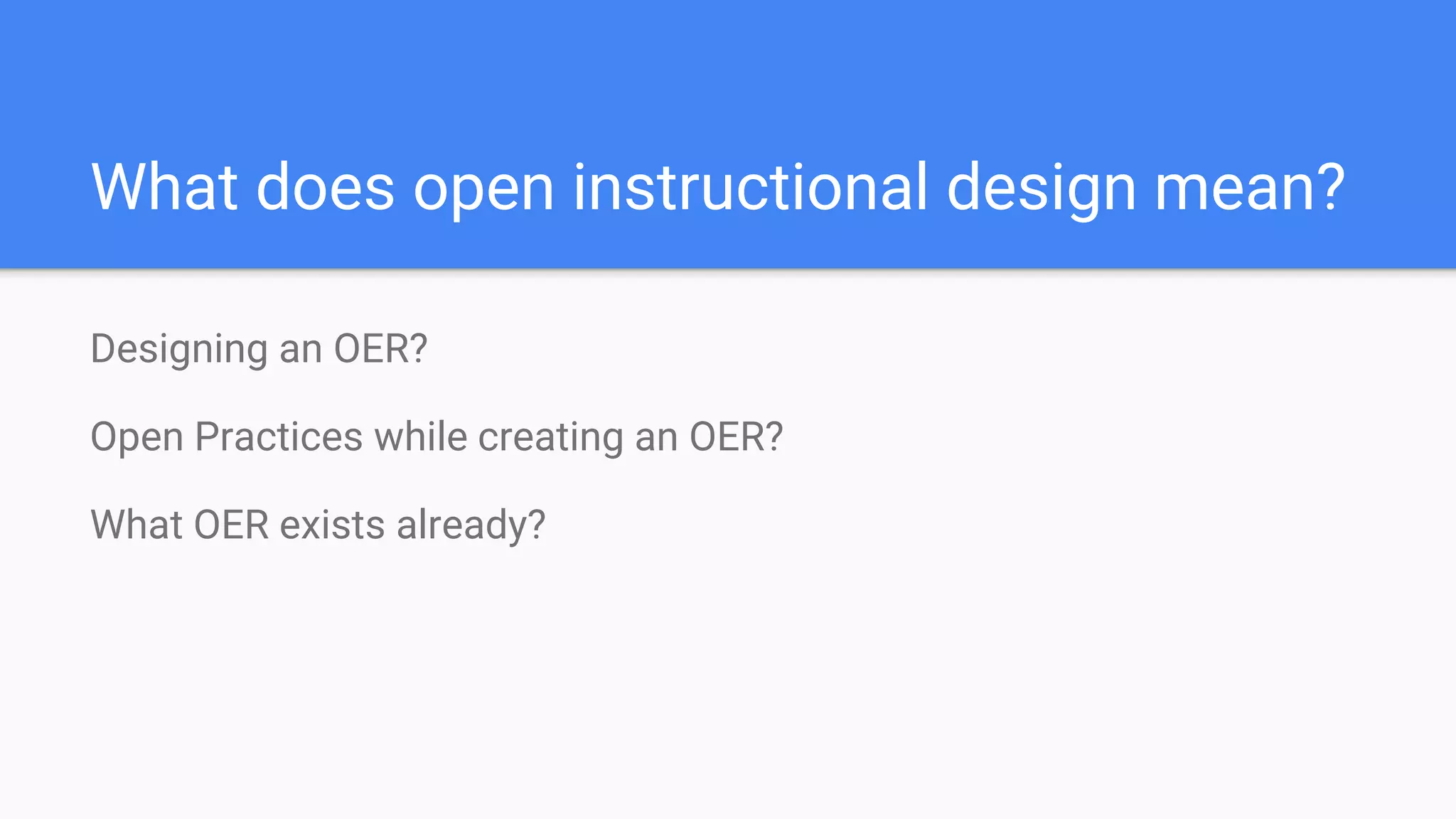 What does open instructional design mean?

Designing an OER?

Open Practices while creating an OER?

What OER exists already?